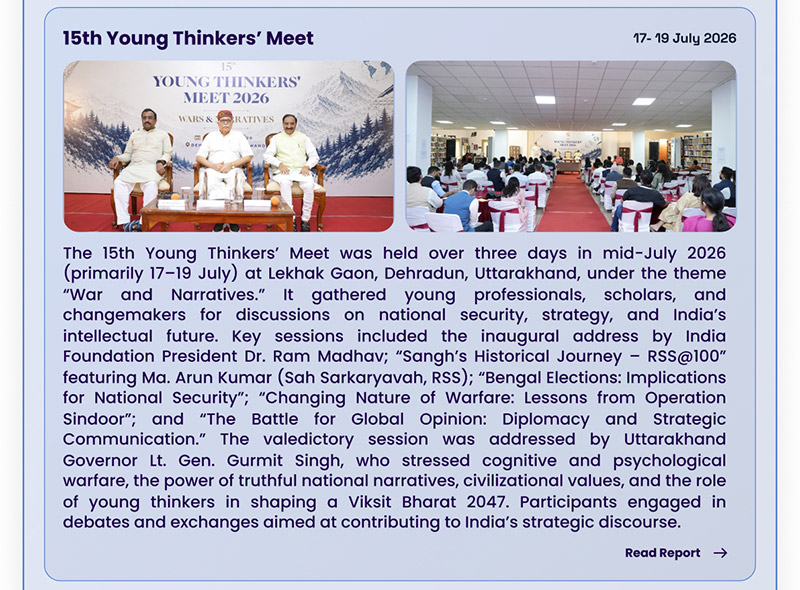 15th Young Thinkers' Meet

17- 19 July 2026

15th
YOUNG THINKERS'
MEET 2026
WARS & NARRATIVES

The 15th Young Thinkers' Meet was held over three days in mid-July 2026 (primarily 17–19 July) at Lekhak Gaon, Dehradun, Uttarakhand, under the theme "War and Narratives." It gathered young professionals, scholars, and changemakers for discussions on national security, strategy, and India's intellectual future. Key sessions included the inaugural address by India Foundation President Dr. Ram Madhav; "Sangh's Historical Journey – RSS@100" featuring Ma. Arun Kumar (Sah Sarkaryavah, RSS); "Bengal Elections: Implications for National Security"; "Changing Nature of Warfare: Lessons from Operation Sindoor"; and "The Battle for Global Opinion: Diplomacy and Strategic Communication." The valedictory session was addressed by Uttarakhand Governor Lt. Gen. Gurmit Singh, who stressed cognitive and psychological warfare, the power of truthful national narratives, civilizational values, and the role of young thinkers in shaping a Viksit Bharat 2047. Participants engaged in debates and exchanges aimed at contributing to India's strategic discourse.

Read Report →